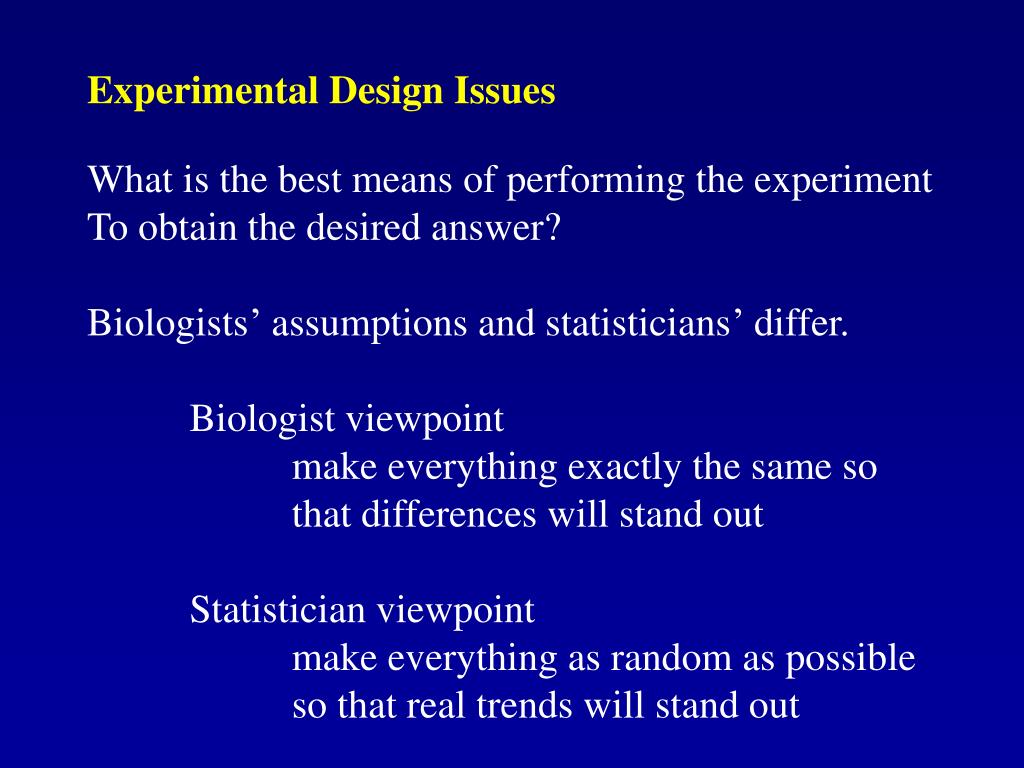 Experimental Design Issues

What is the best means of performing the experiment To obtain the desired answer?

Biologists’ assumptions and statisticians’ differ.

Biologist viewpoint

make everything exactly the same so that differences will stand out

Statistician viewpoint

make everything as random as possible so that real trends will stand out